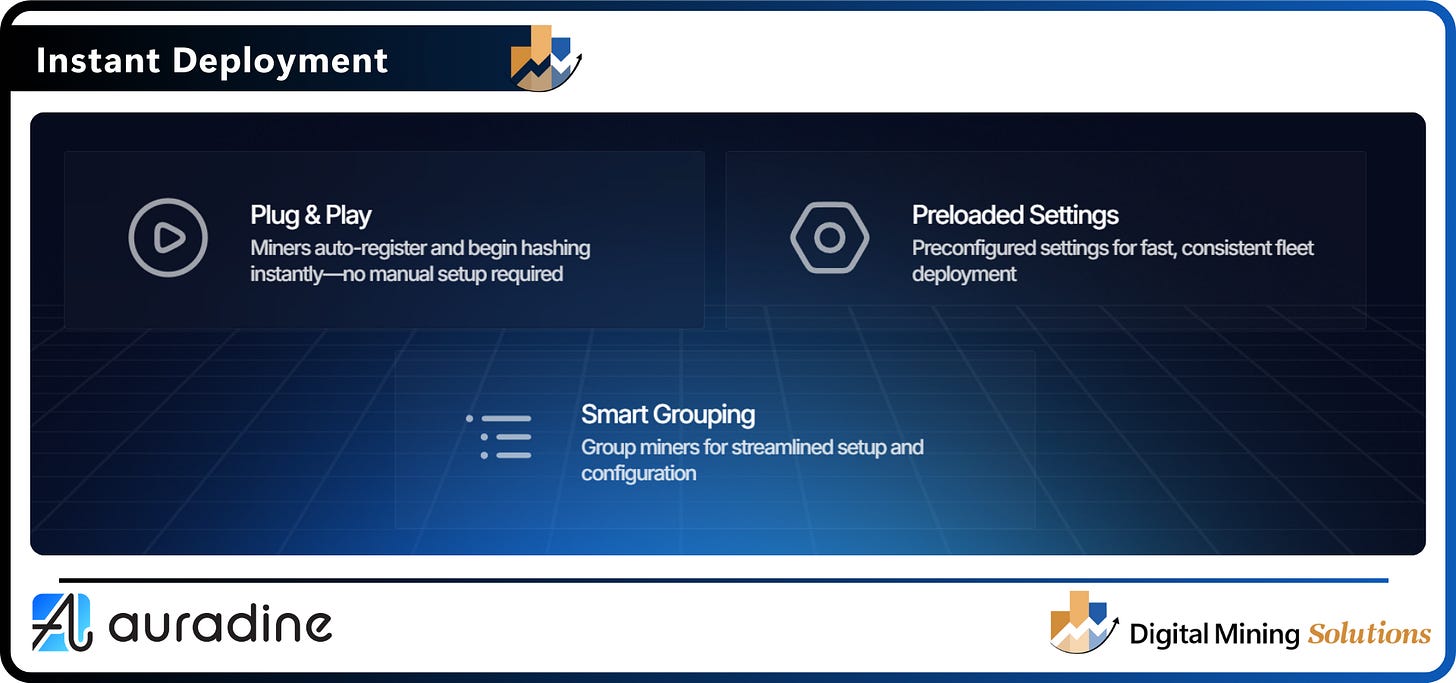 Instant Deployment

Plug & Play
Miners auto-register and begin hashing instantly—no manual setup required

Preloaded Settings
Preconfigured settings for fast, consistent fleet deployment

Smart Grouping
Group miners for streamlined setup and configuration

auradine

Digital Mining Solutions